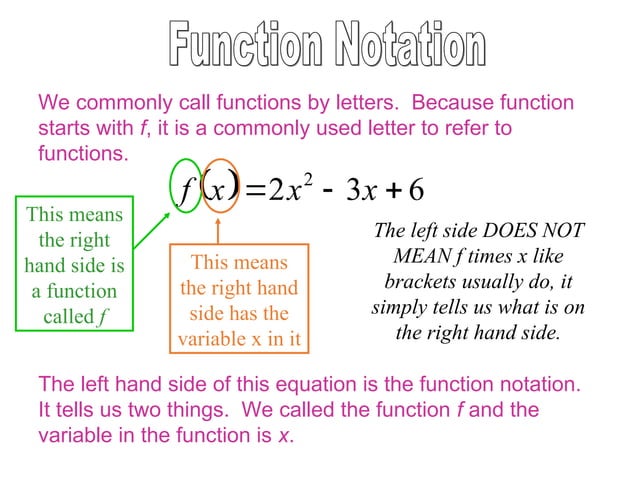 Function Notation

We commonly call functions by letters. Because function starts with f, it is a commonly used letter to refer to functions.

$f(x) = 2x^2 - 3x + 6$

This means the right hand side is a function called f

This means the right hand side has the variable x in it

The left side DOES NOT MEAN f times x like brackets usually do, it simply tells us what is on the right hand side.

The left hand side of this equation is the function notation. It tells us two things. We called the function f and the variable in the function is x.